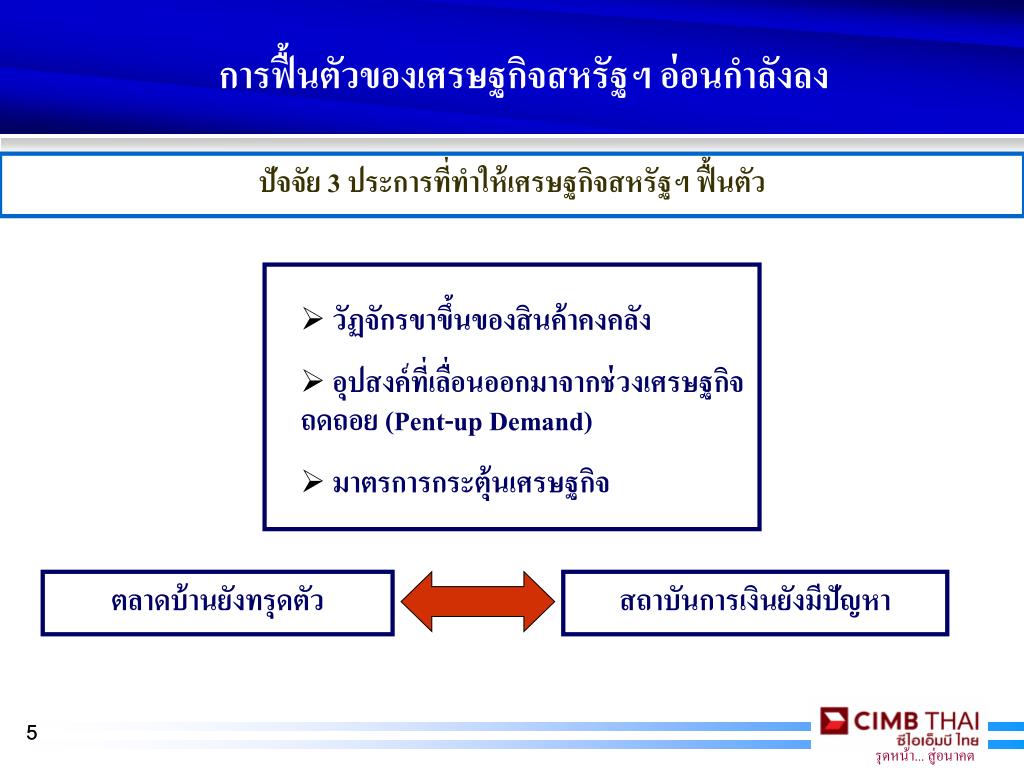 การฟื้นตัวของเศรษฐกิจสหรัฐฯ อ่อนกำลังลง

ปัจจัย 3 ประการที่ทำให้เศรษฐกิจสหรัฐฯ ฟื้นตัว

➢ วัฏจักรขาขึ้นของสินค้าคงคลัง

➢ อุปสงค์ที่เลื่อนออกมาจากช่วงเศรษฐกิจถดถอย (Pent-up Demand)

➢ มาตรการกระตุ้นเศรษฐกิจ

ตลาดบ้านยังทรุดตัว

สถาบันการเงินยังมีปัญหา

5

CIMB THAI
ซีไอเอ็มบี ไทย
รุดหน้า... สู่อนาคต